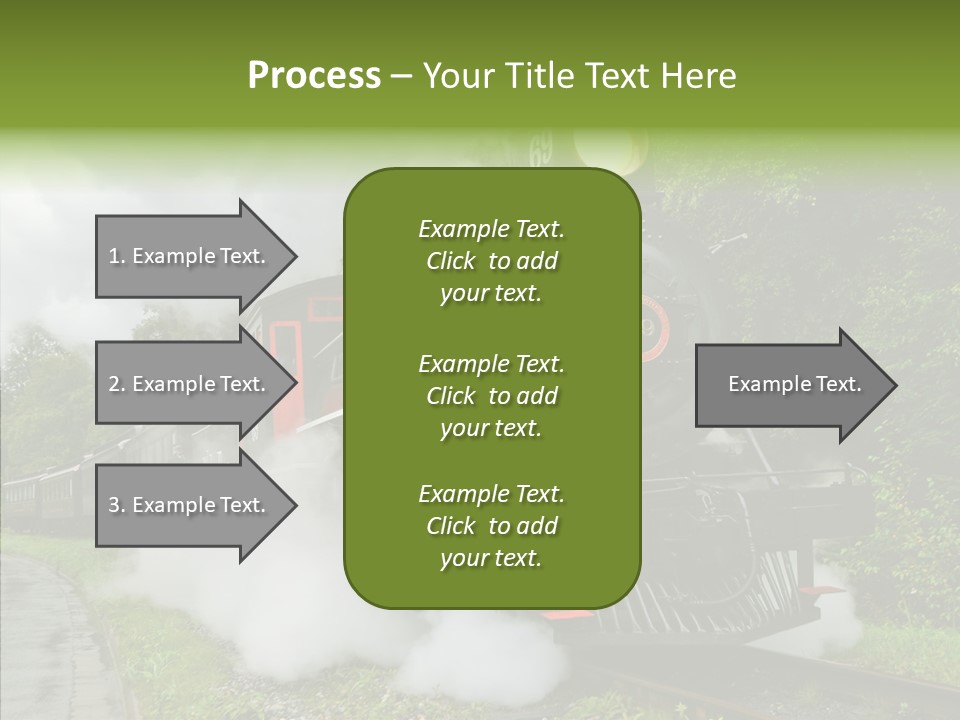 Process – Your Title Text Here

1. Example Text.

2. Example Text.

3. Example Text.

Example Text. Click to add your text.

Example Text. Click to add your text.

Example Text. Click to add your text.

Example Text.